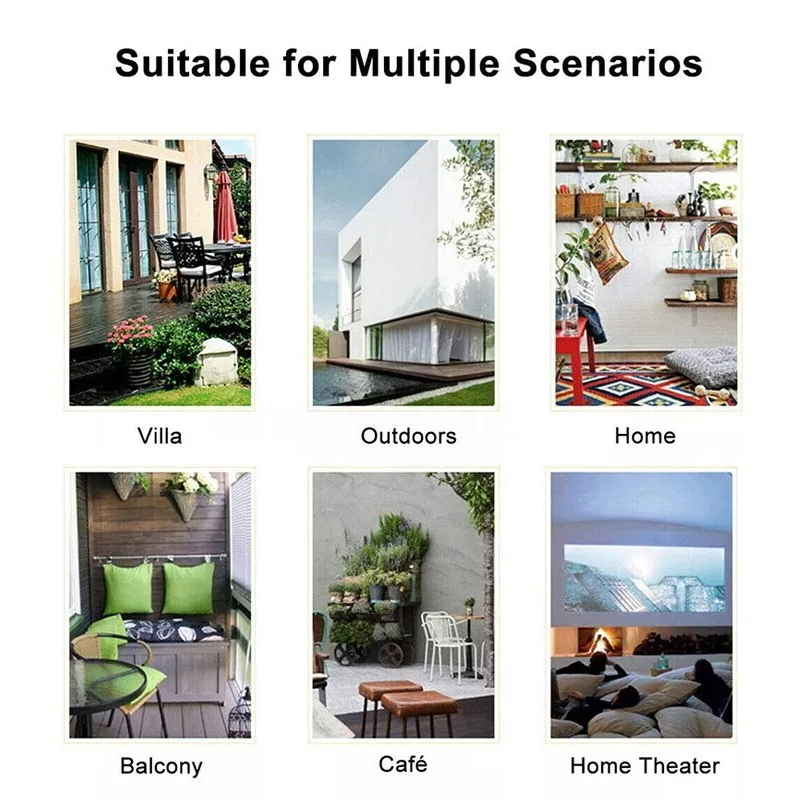 Suitable for Multiple Scenarios

Villa

Outdoors

Home

Balcony

Café

Home Theater